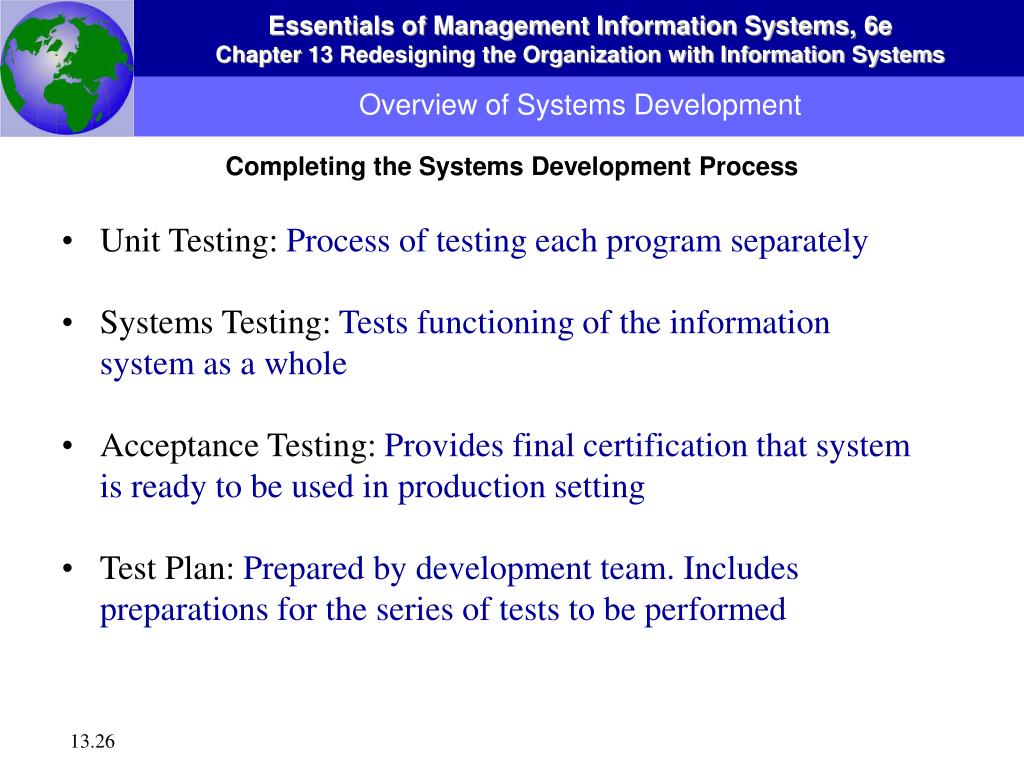 Essentials of Management Information Systems, 6e
Chapter 13 Redesigning the Organization with Information Systems

Overview of Systems Development

Completing the Systems Development Process

• Unit Testing: Process of testing each program separately

• Systems Testing: Tests functioning of the information system as a whole

• Acceptance Testing: Provides final certification that system is ready to be used in production setting

• Test Plan: Prepared by development team. Includes preparations for the series of tests to be performed

13.26